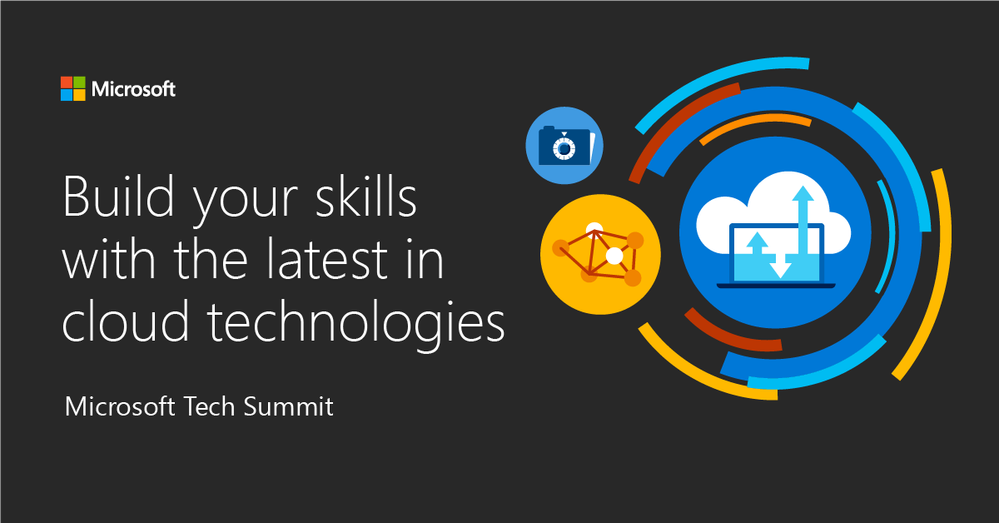 Microsoft

Build your skills with the latest in cloud technologies

Microsoft Tech Summit